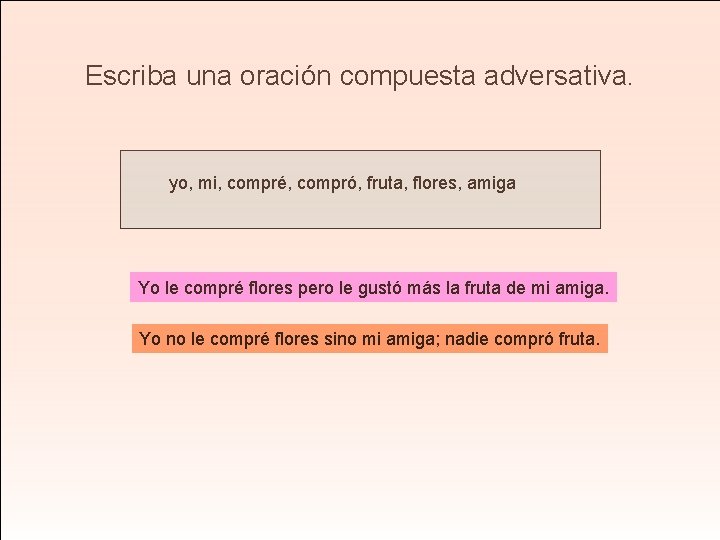 Escriba una oración compuesta adversativa.

yo, mi, compré, compró, fruta, flores, amiga

Yo le compré flores pero le gustó más la fruta de mi amiga.

Yo no le compré flores sino mi amiga; nadie compró fruta.